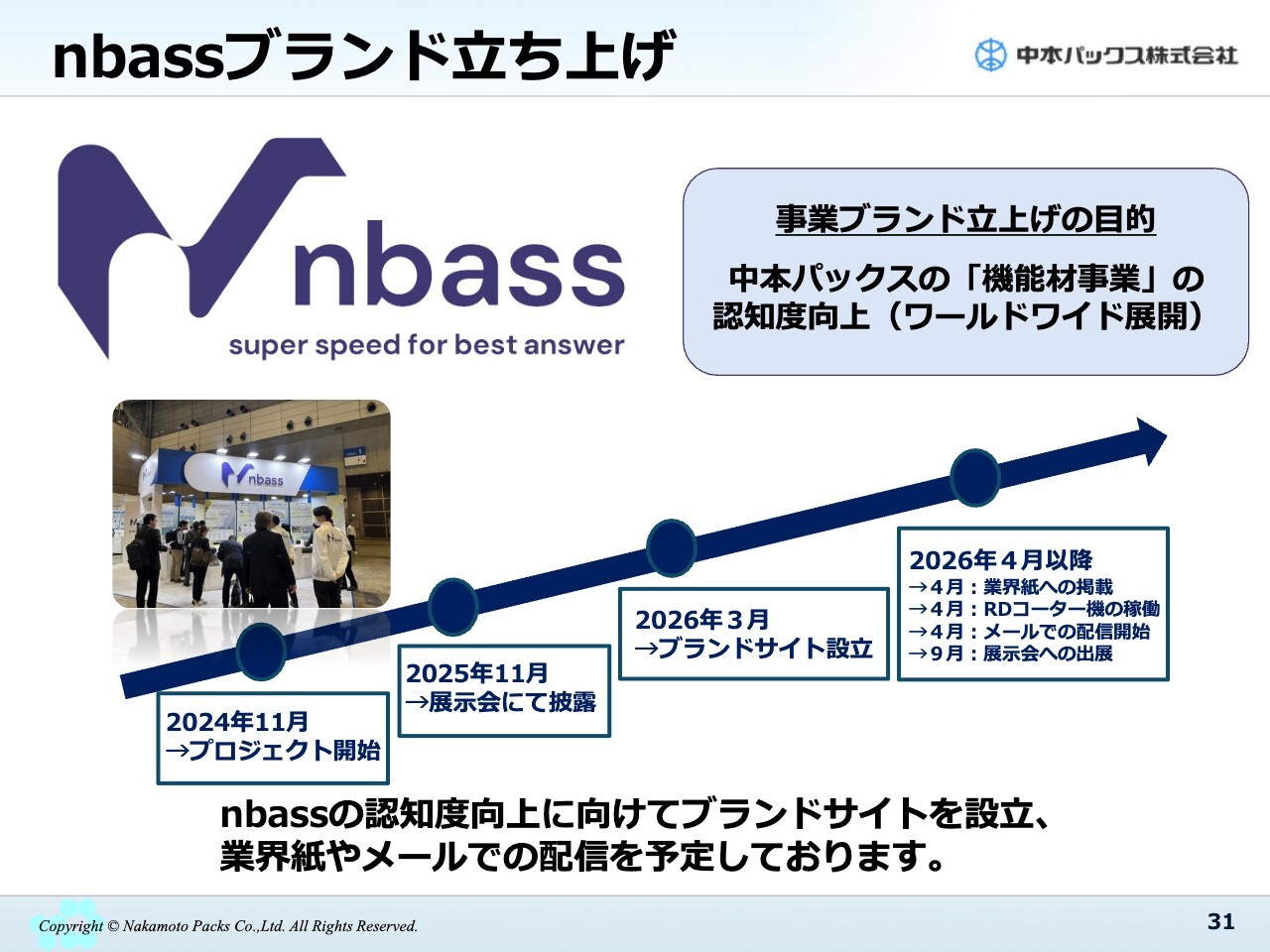 nbassブランド立ち上げ

中本パックス株式会社

nbass
super speed for best answer

事業ブランド立上げの目的

中本パックスの「機能材事業」の認知度向上（ワールドワイド展開）

nbass

2024年11月
→プロジェクト開始

2025年11月
→展示会にて披露

2026年３月
→ブランドサイト設立

2026年４月以降
→４月：業界紙への掲載
→４月：RDコーター機の稼働
→４月：メールでの配信開始
→９月：展示会への出展

nbassの認知度向上に向けてブランドサイトを設立、業界紙やメールでの配信を予定しております。

Copyright © Nakamoto Packs Co.,Ltd. All Rights Reserved.

31